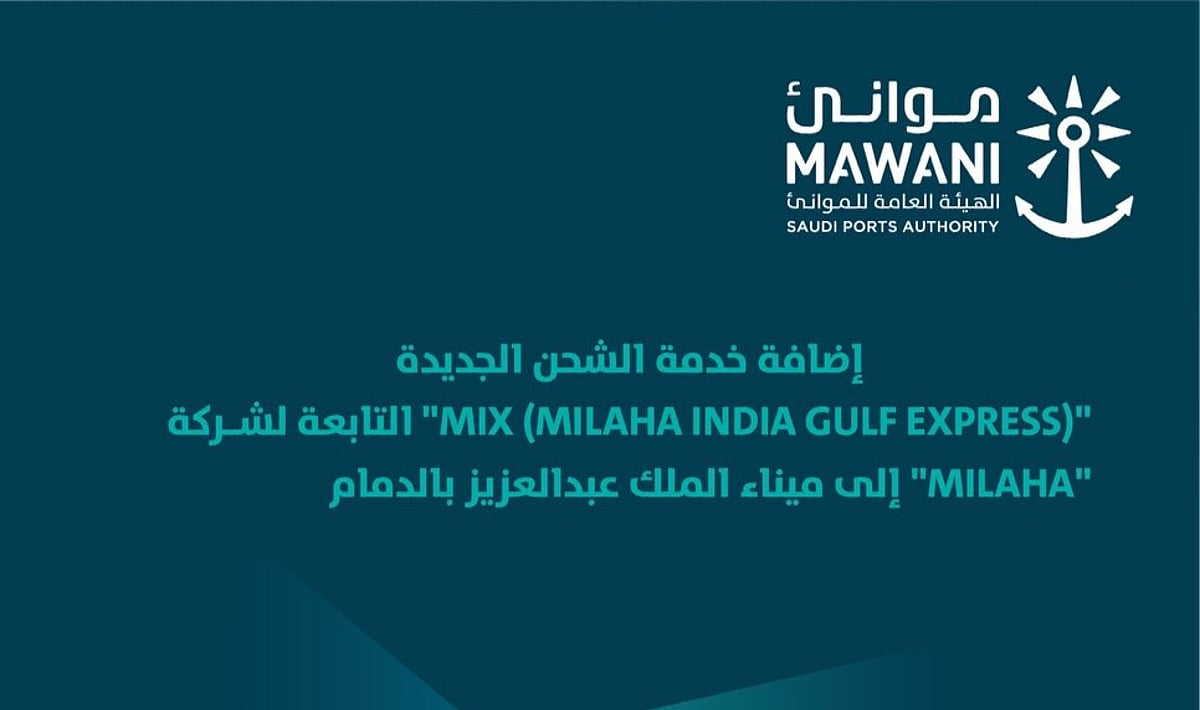 موانئ
MAWANI
الهيئة العامة للموانئ
SAUDI PORTS AUTHORITY

إضافة خدمة الشحن الجديدة
"MIX (MILAHA INDIA GULF EXPRESS)" التابعة لشركة
"MILAHA" إلى ميناء الملك عبدالعزيز بالدمام